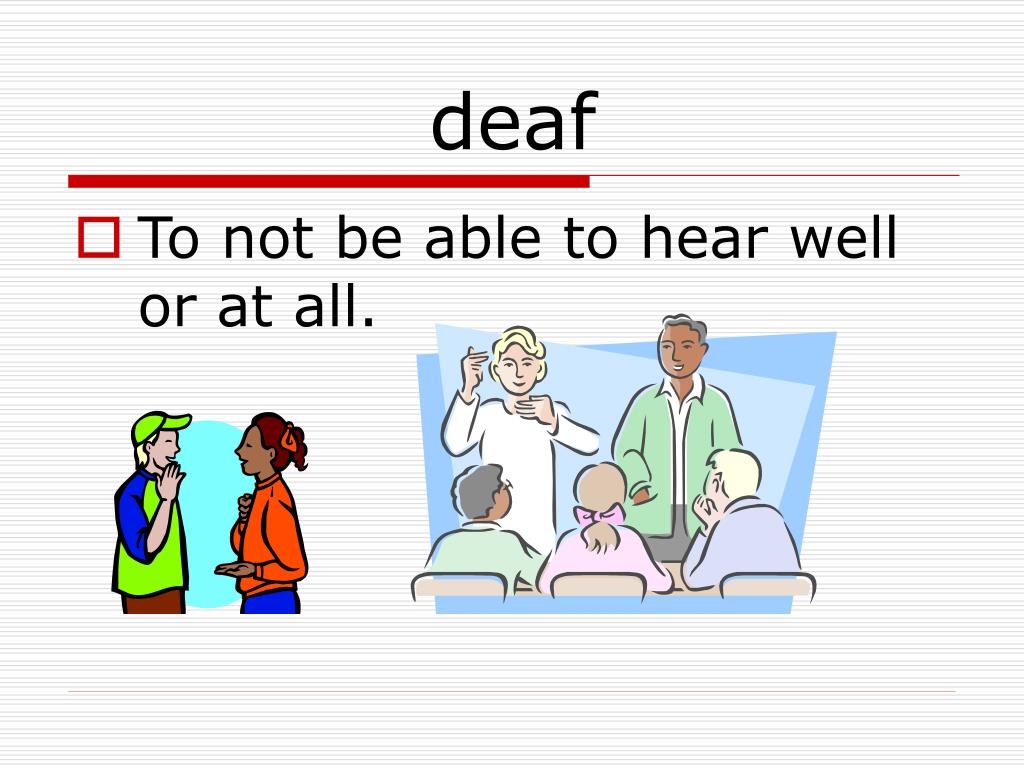 deaf

To not be able to hear well or at all.